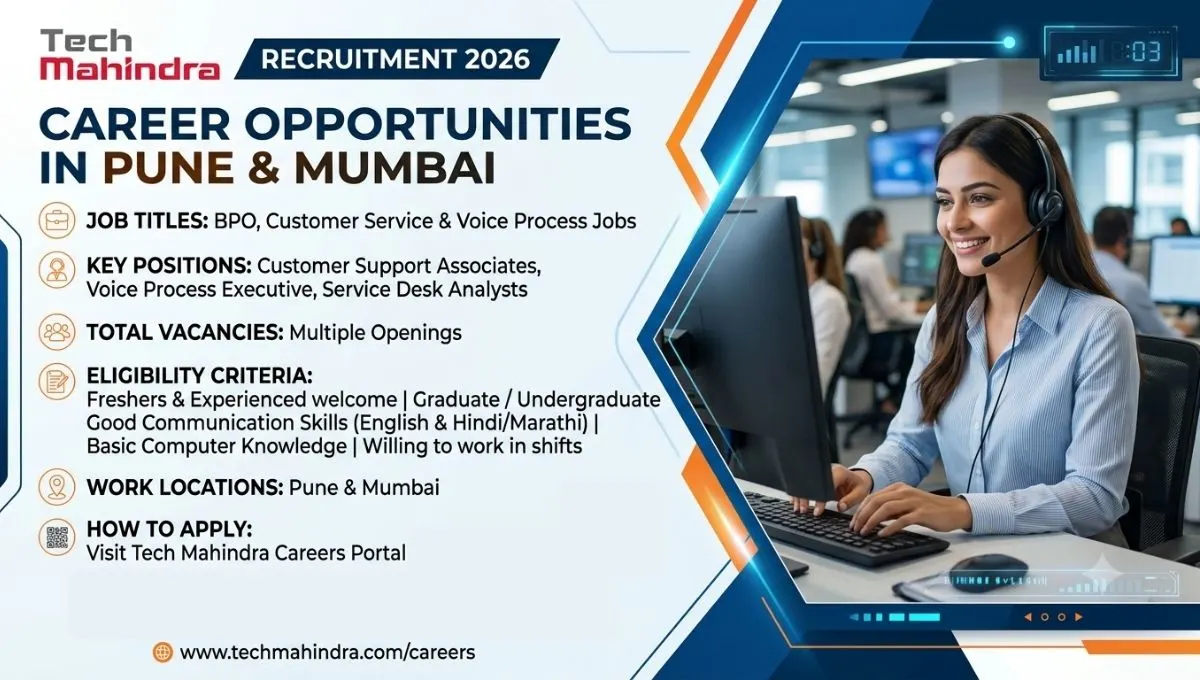 Tech Mahindra

RECRUITMENT 2026

CAREER OPPORTUNITIES IN PUNE & MUMBAI

JOB TITLES: BPO, Customer Service & Voice Process Jobs

KEY POSITIONS: Customer Support Associates, Voice Process Executive, Service Desk Analysts

TOTAL VACANCIES: Multiple Openings

ELIGIBILITY CRITERIA:
Freshers & Experienced welcome | Graduate / Undergraduate
Good Communication Skills (English & Hindi/Marathi) |
Basic Computer Knowledge | Willing to work in shifts

WORK LOCATIONS: Pune & Mumbai

HOW TO APPLY:
Visit Tech Mahindra Careers Portal

www.techmahindra.com/careers

03